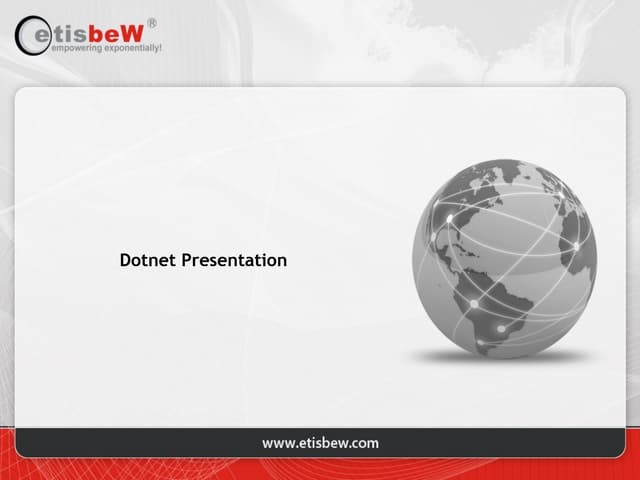 etisbeW®
empowering exponentially!

Dotnet Presentation

www.etisbew.com